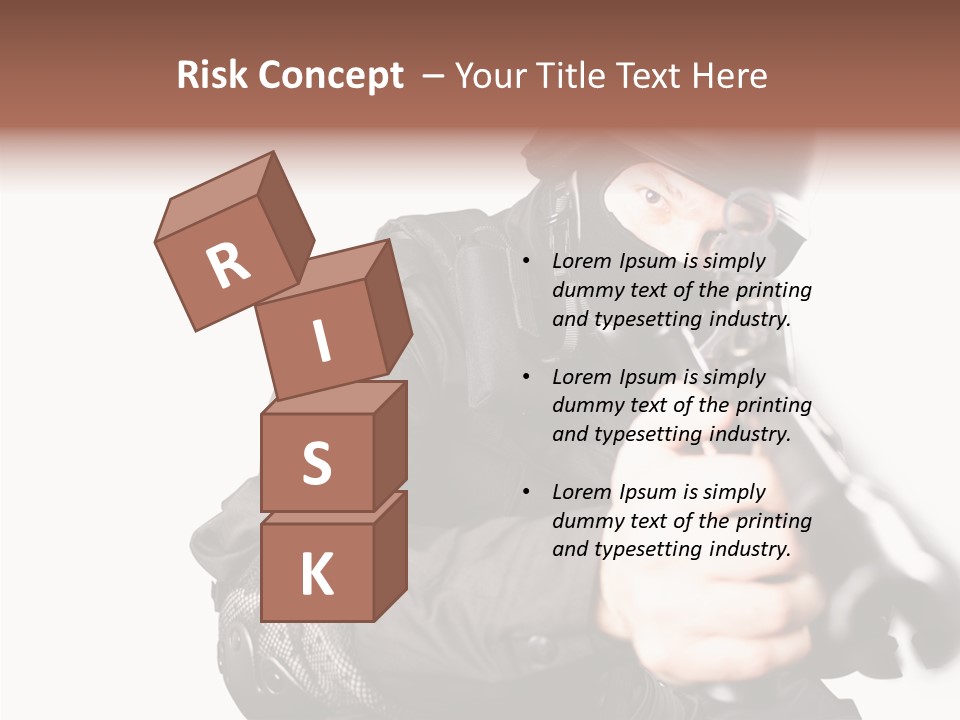 Risk Concept – Your Title Text Here

R
I
S
K

• Lorem Ipsum is simply dummy text of the printing and typesetting industry.

• Lorem Ipsum is simply dummy text of the printing and typesetting industry.

• Lorem Ipsum is simply dummy text of the printing and typesetting industry.